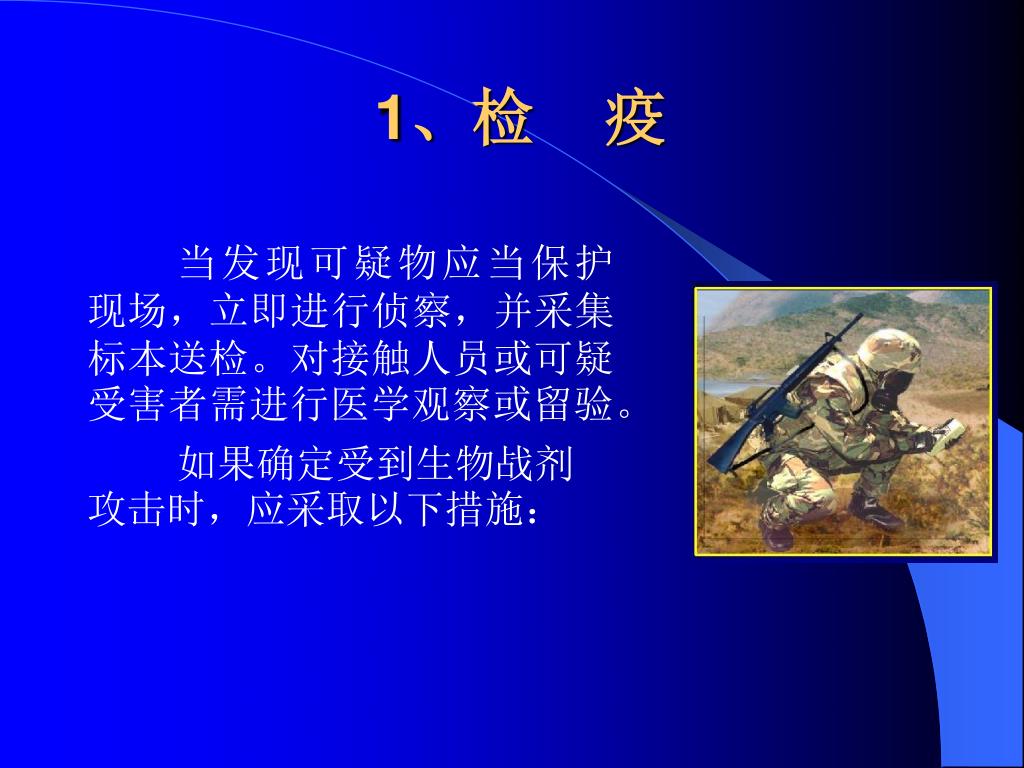 1、检　疫

当发现可疑物应当保护现场，立即进行侦察，并采集标本送检。对接触人员或可疑受害者需进行医学观察或留验。

如果确定受到生物战剂攻击时，应采取以下措施：